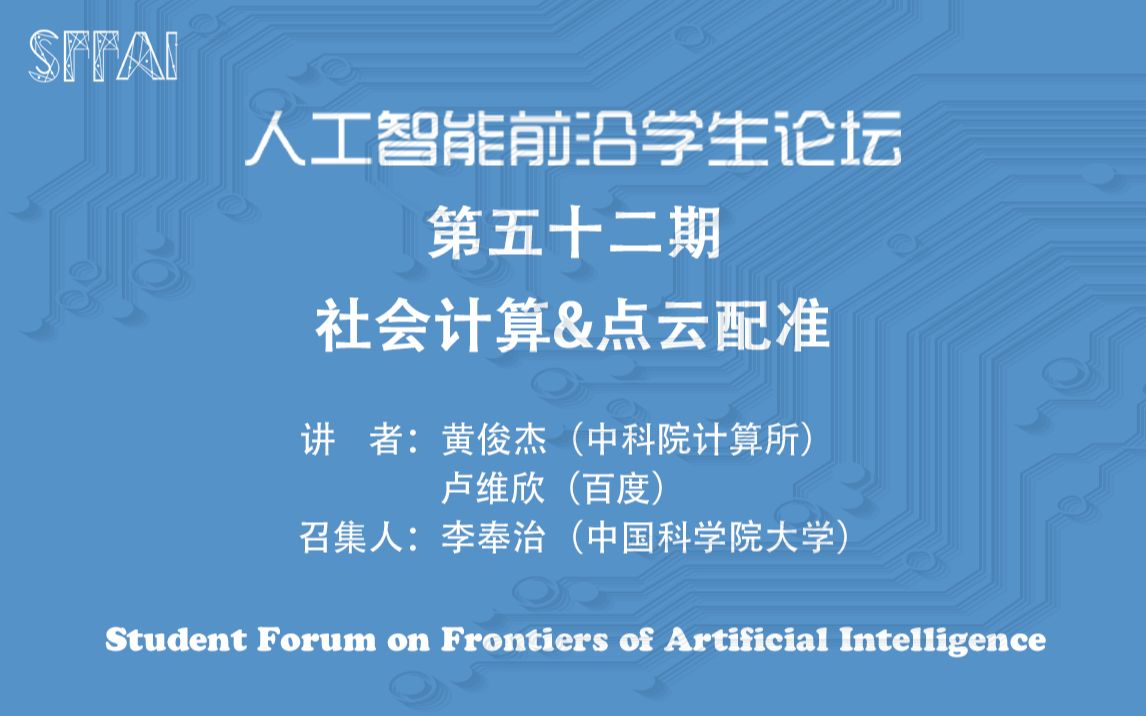 SFFAI

人工智能前沿学生论坛

第五十二期

社会计算&点云配准

讲 者：黄俊杰（中科院计算所）
卢维欣（百度）
召集人：李奉治（中国科学院大学）

Student Forum on Frontiers of Artificial Intelligence